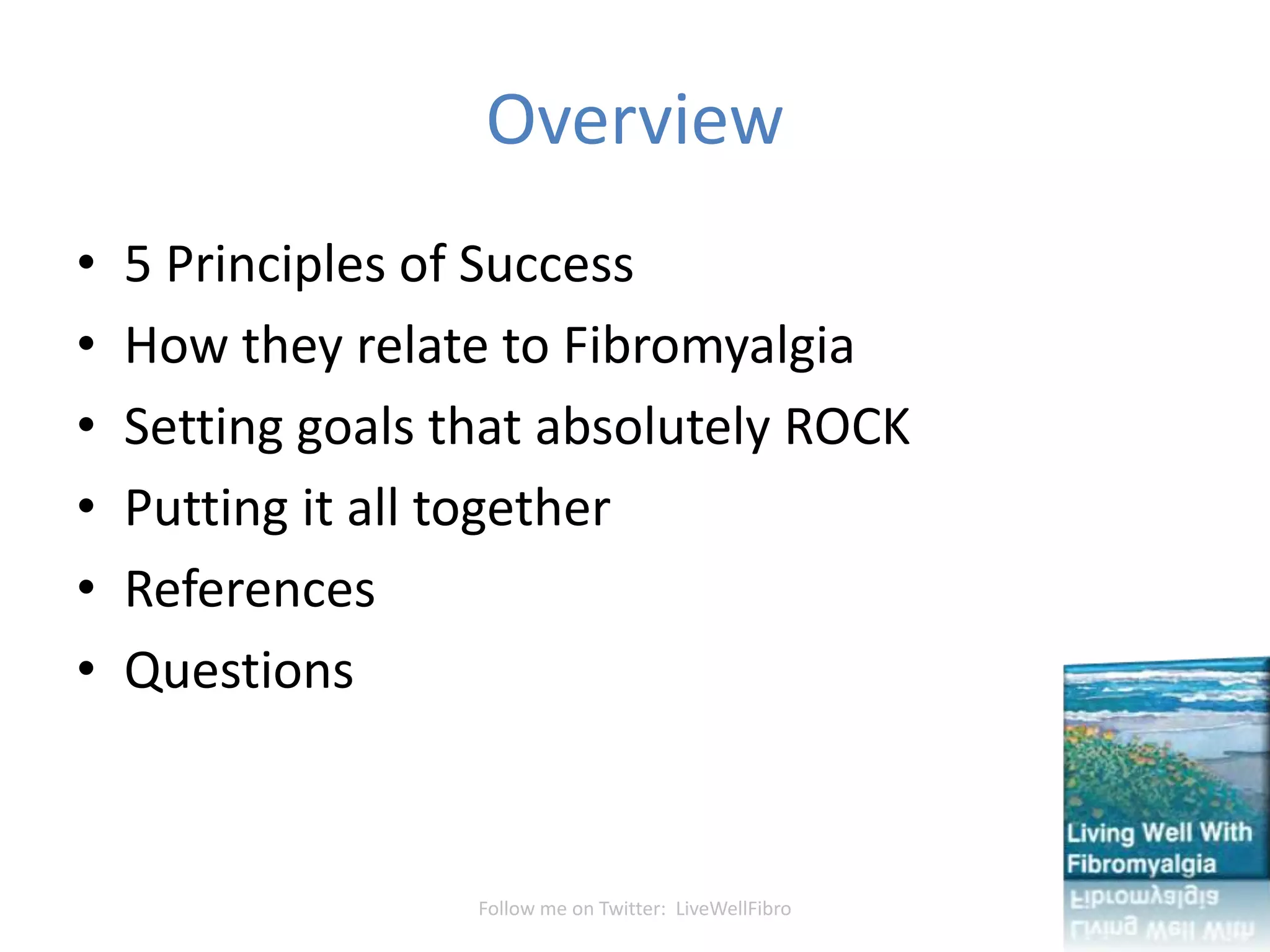 Overview

• 5 Principles of Success
• How they relate to Fibromyalgia
• Setting goals that absolutely ROCK
• Putting it all together
• References
• Questions

Living Well With Fibromyalgia

Follow me on Twitter: LiveWellFibro